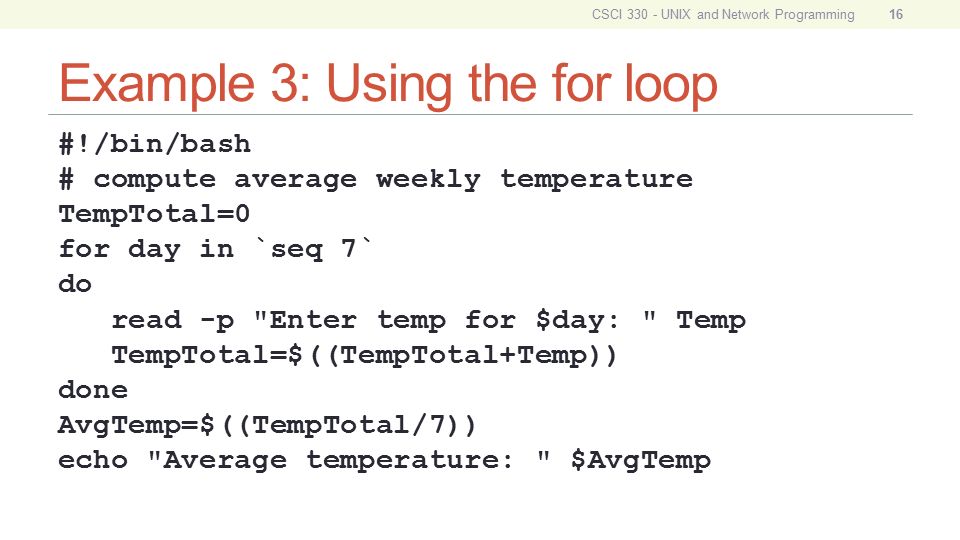 CSCI 330 - UNIX and Network Programming 16

Example 3: Using the for loop

#!/bin/bash
# compute average weekly temperature
TempTotal=0
for day in `seq 7`
do
   read -p "Enter temp for $day: " Temp
   TempTotal=$((TempTotal+Temp))
done
AvgTemp=$((TempTotal/7))
echo "Average temperature: " $AvgTemp